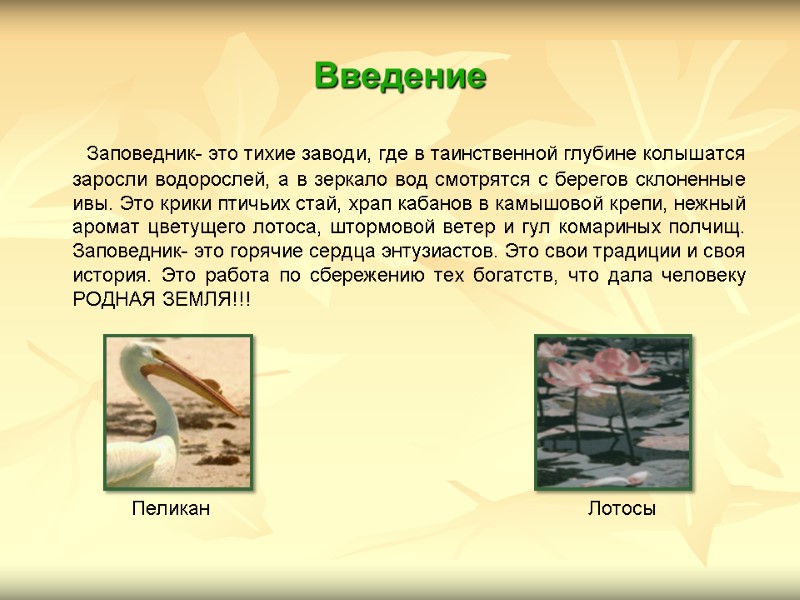 Введение

Заповедник- это тихие заводи, где в таинственной глубине колышатся заросли водорослей, а в зеркало вод смотрятся с берегов склоненные ивы. Это крики птичьих стай, храп кабанов в камышовой крепи, нежный аромат цветущего лотоса, штормовой ветер и гул комариных полчищ. Заповедник- это горячие сердца энтузиастов. Это свои традиции и своя история. Это работа по сбережению тех богатств, что дала человеку РОДНАЯ ЗЕМЛЯ!!!

Пеликан

Лотосы